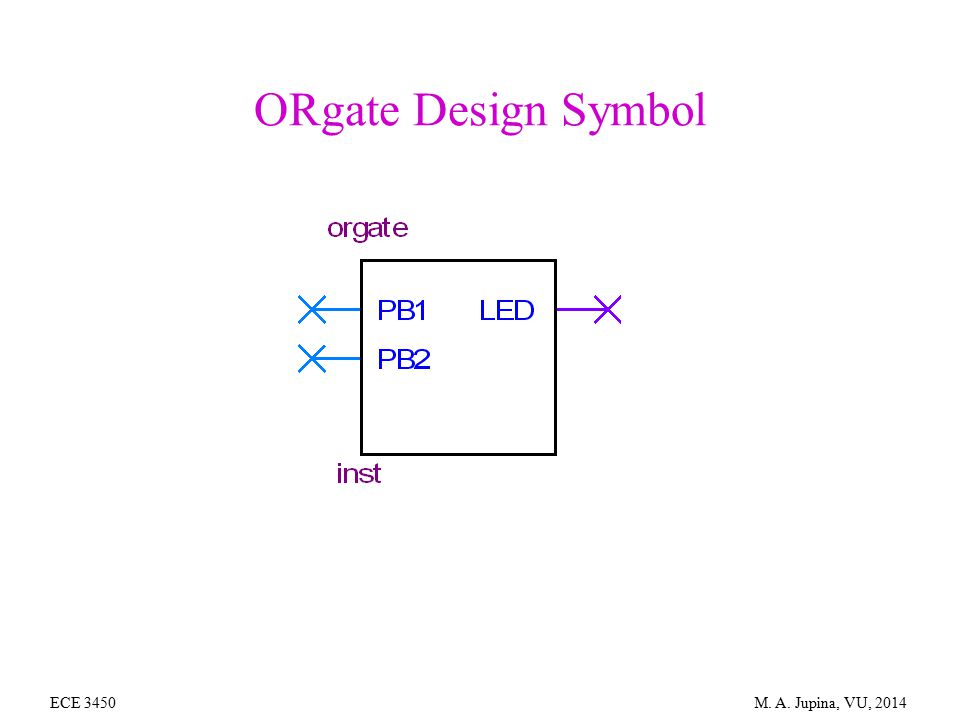 ORgate Design Symbol

orgate

PB1

LED

PB2

inst

ECE 3450

M. A. Jupina, VU, 2014